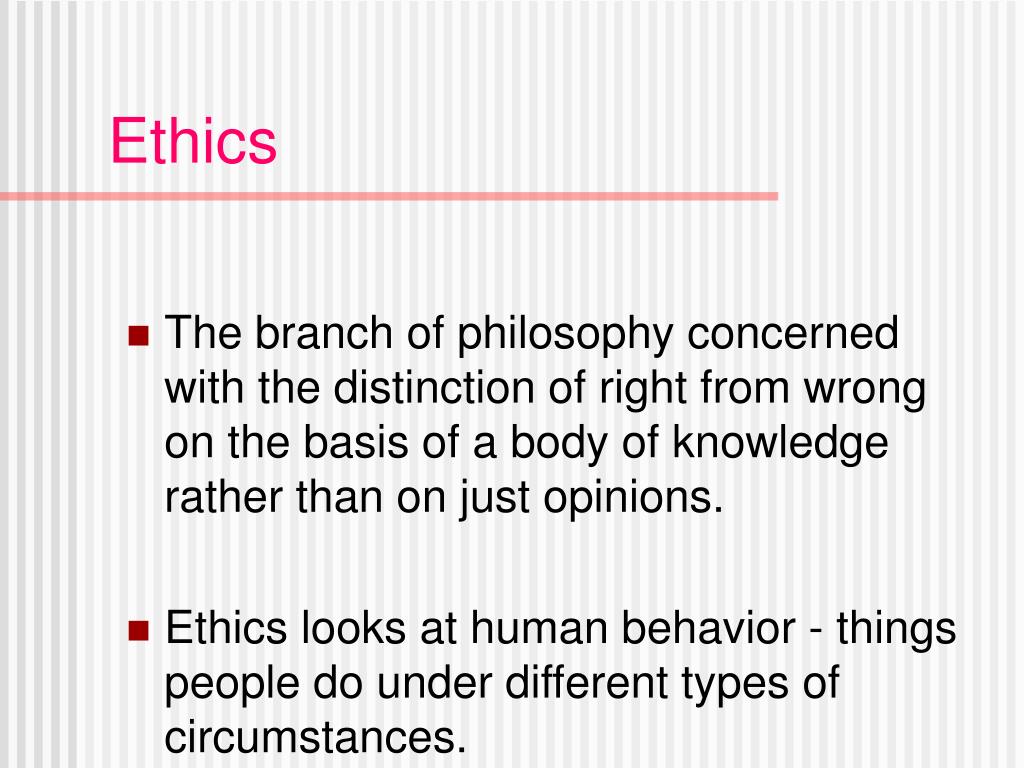 Ethics

The branch of philosophy concerned with the distinction of right from wrong on the basis of a body of knowledge rather than on just opinions.

Ethics looks at human behavior - things people do under different types of circumstances.